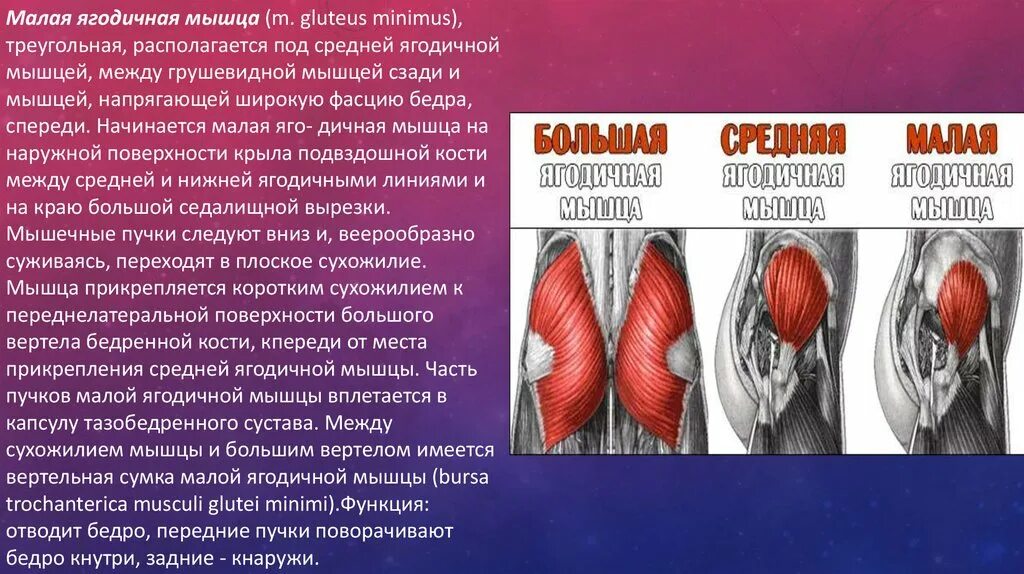 Малая ягодичная мышца (m. gluteus minimus), треугольная, располагается под средней ягодичной мышцей, между грушевидной мышцей сзади и мышцей, напрягающей широкую фасцию бедра, спереди. Начинается малая яго- дичная мышца на наружной поверхности крыла подвздошной кости между средней и нижней ягодичными линиями и на краю большой седалищной вырезки. Мышечные пучки следуют вниз и, веерообразно суживаясь, переходят в плоское сухожилие. Мышца прикрепляется коротким сухожилием к переднелатеральной поверхности большого вертела бедренной кости, кпереди от места прикрепления средней ягодичной мышцы. Часть пучков малой ягодичной мышцы вплетается в капсулу тазобедренного сустава. Между сухожилием мышцы и большим вертелом имеется вертельная сумка малой ягодичной мышцы (bursa trochanterica musculi glutei minimi).Функция: отводит бедро, передние пучки поворачивают бедро кнутри, задние - кнаружи.

БОЛЬШАЯ ЯГОДИЧНАЯ МЫШЦА

СРЕДНЯЯ ЯГОДИЧНАЯ МЫШЦА

МАЛАЯ ЯГОДИЧНАЯ МЫШЦА